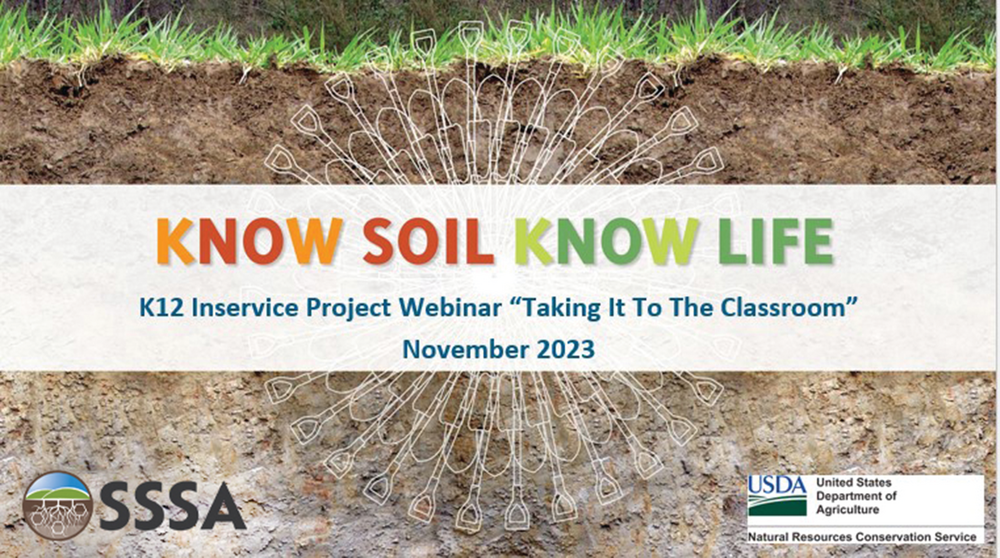 KNOW SOIL KNOW LIFE

K12 Inservice Project Webinar “Taking It To The Classroom”
November 2023

SSSA

USDA United States Department of Agriculture
Natural Resources Conservation Service